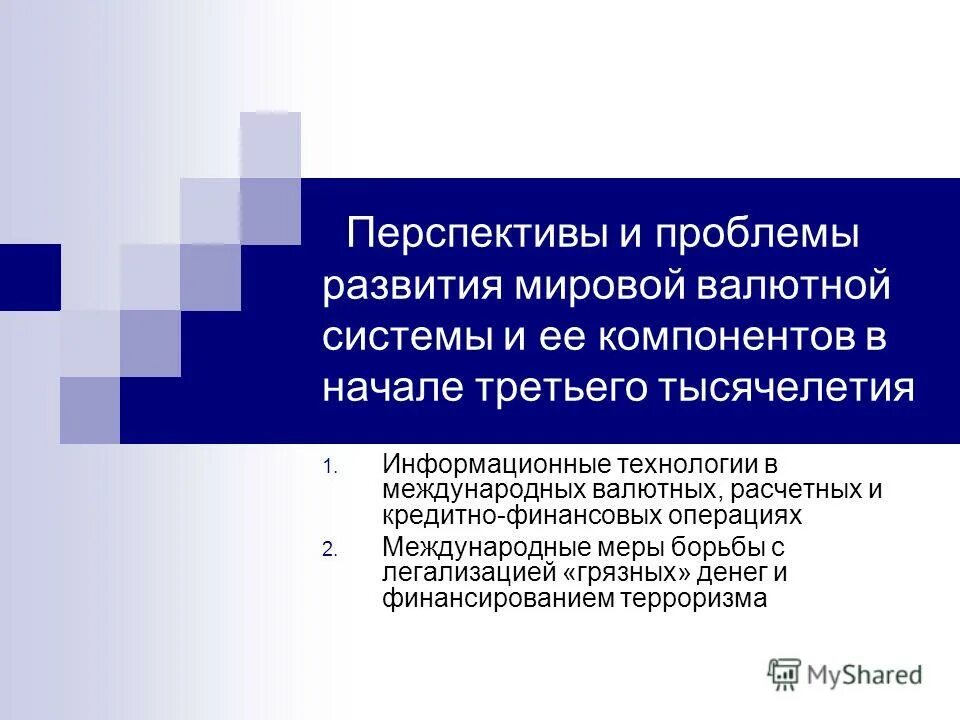 Перспективы и проблемы развития мировой валютной системы и ее компонентов в начале третьего тысячелетия

1. Информационные технологии в международных валютных, расчетных и кредитно-финансовых операциях
2. Международные меры борьбы с легализацией «грязных» денег и финансированием терроризма

MyShared